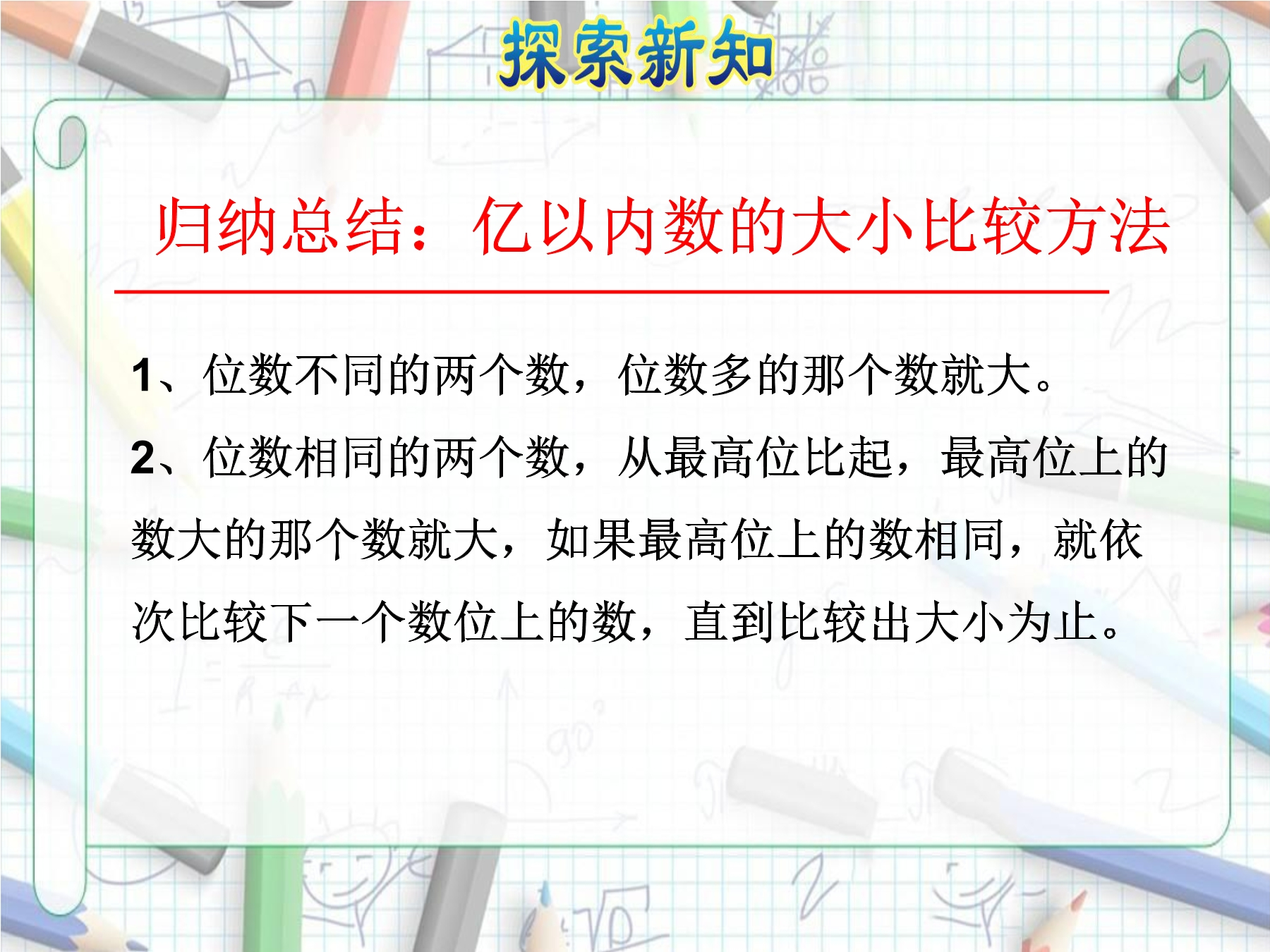 探索新知

归纳总结：亿以内数的大小比较方法

1、位数不同的两个数，位数多的那个数就大。

2、位数相同的两个数，从最高位比起，最高位上的数大的那个数就大，如果最高位上的数相同，就依次比较下一个数位上的数，直到比较出大小为止。